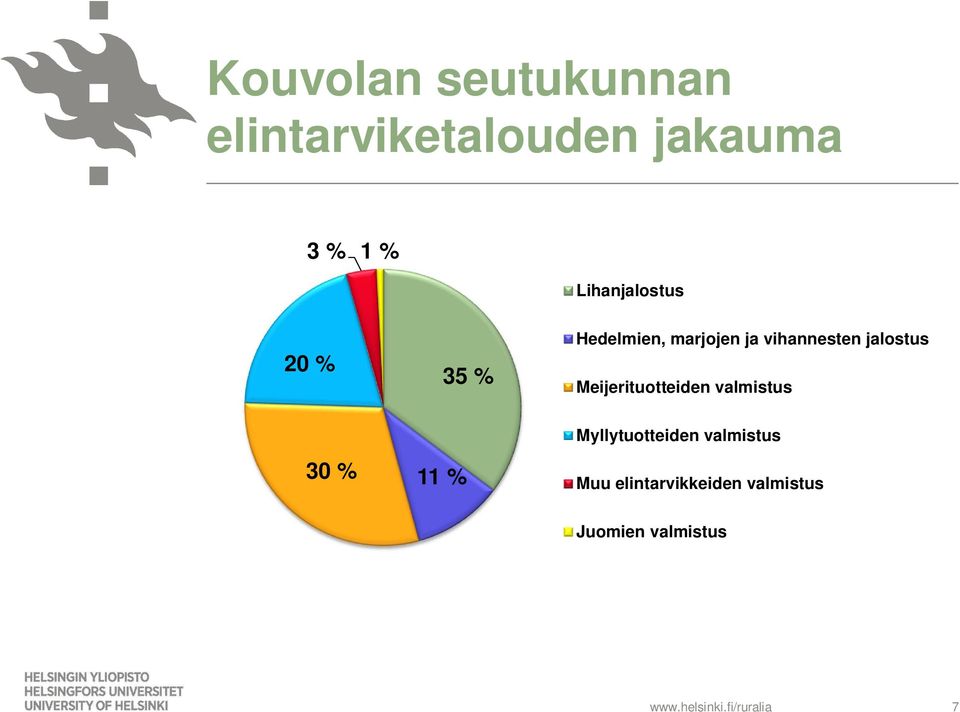 Kouvolan seutukunnan elintarviketalouden jakauma

3 % 1 %

20 %

35 %

30 %

11 %

Lihanjalostus

Hedelmien, marjojen ja vihannesten jalostus

Meijerituotteiden valmistus

Myllytuotteiden valmistus

Muu elintarvikkeiden valmistus

Juomien valmistus

HELSINGIN YLIOPISTO
HELSINGFORS UNIVERSITET
UNIVERSITY OF HELSINKI

www.helsinki.fi/ruralia

7